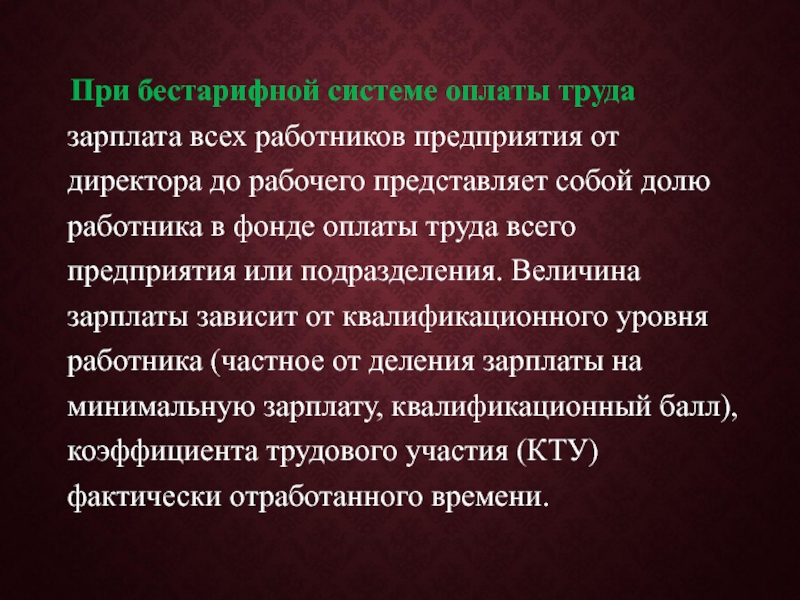 При бестарифной системе оплаты труда зарплата всех работников предприятия от директора до рабочего представляет собой долю работника в фонде оплаты труда всего предприятия или подразделения. Величина зарплаты зависит от квалификационного уровня работника (частное от деления зарплаты на минимальную зарплату, квалификационный балл), коэффициента трудового участия (КТУ) фактически отработанного времени.